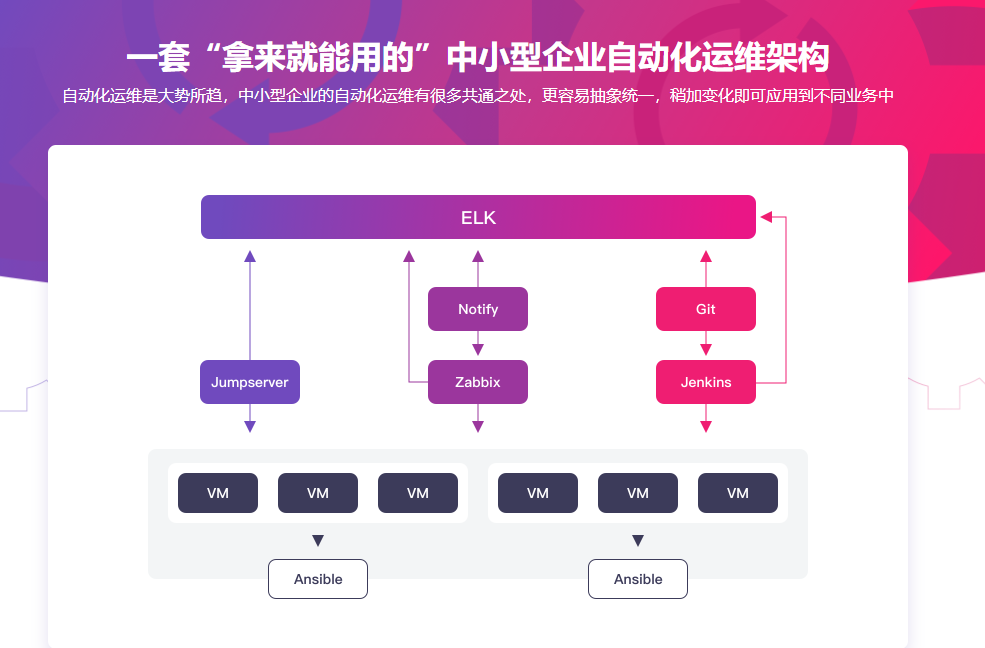 一套“拿来就能用的”中小型企业自动化运维架构

自动化运维是大势所趋，中小型企业的自动化运维有很多共通之处，更容易抽象统一，稍加变化即可应用到不同业务中

ELK

Notify

Git

Jumpserver

Zabbix

Jenkins

VM VM VM

VM VM VM

Ansible

Ansible